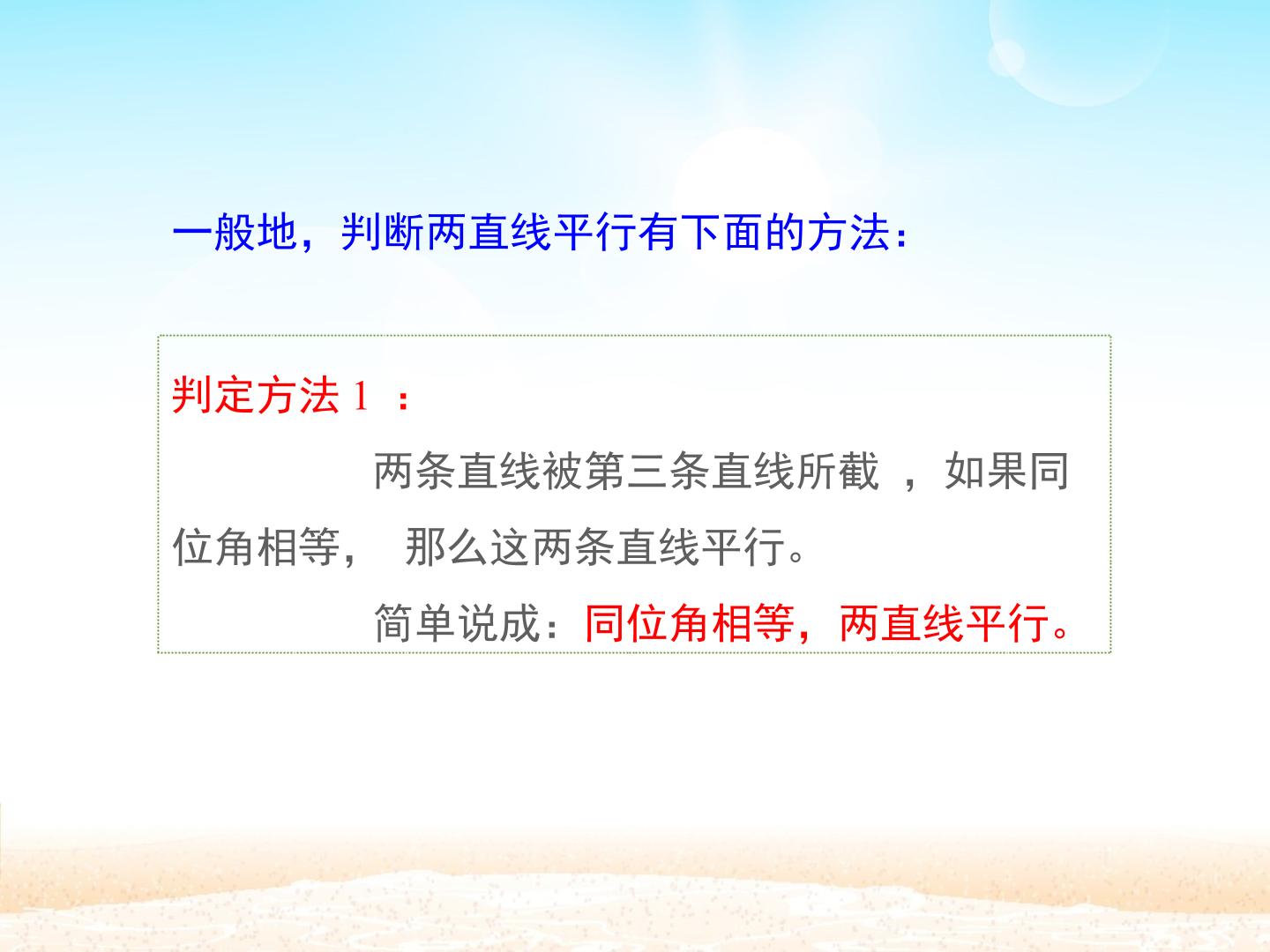 一般地，判断两直线平行有下面的方法：

判定方法 1 ：

两条直线被第三条直线所截 ，如果同位角相等， 那么这两条直线平行。

简单说成：同位角相等，两直线平行。